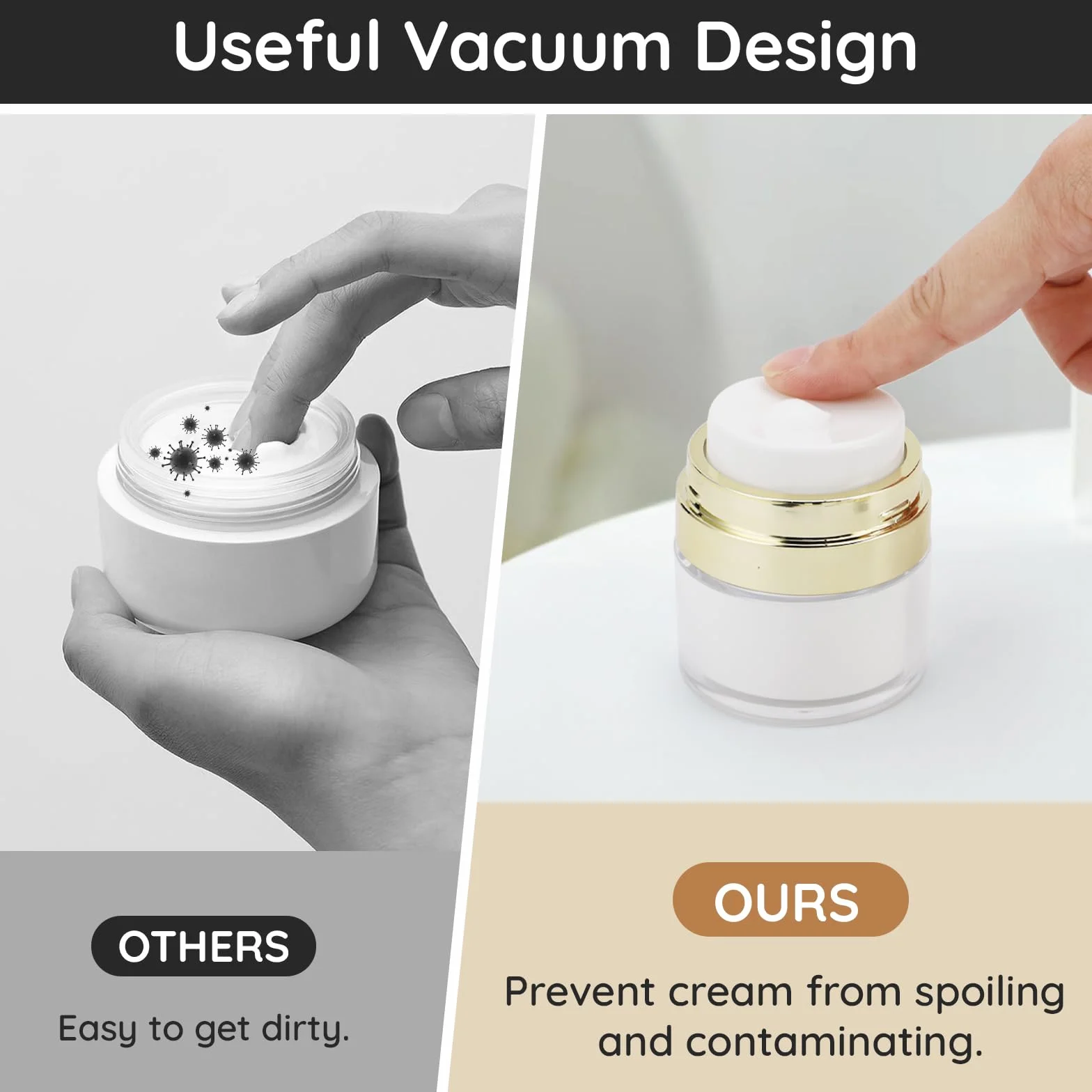 Useful Vacuum Design

OTHERS

Easy to get dirty.

OURS

Prevent cream from spoiling and contaminating.